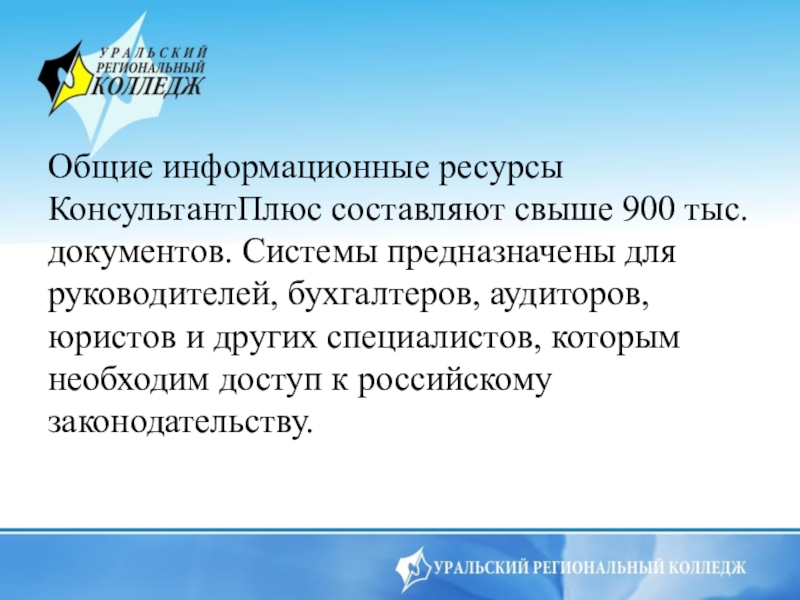 УРАЛЬСКИЙ РЕГИОНАЛЬНЫЙ КОЛЛЕДЖ

Общие информационные ресурсы КонсультантПлюс составляют свыше 900 тыс. документов. Системы предназначены для руководителей, бухгалтеров, аудиторов, юристов и других специалистов, которым необходим доступ к российскому законодательству.

УРАЛЬСКИЙ РЕГИОНАЛЬНЫЙ КОЛЛЕДЖ